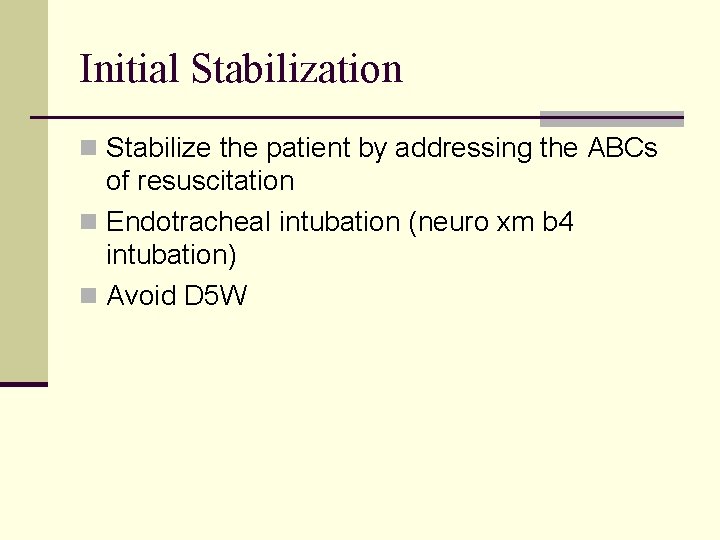 Initial Stabilization

Stabilize the patient by addressing the ABCs of resuscitation

Endotracheal intubation (neuro xm b4 intubation)

Avoid D5W